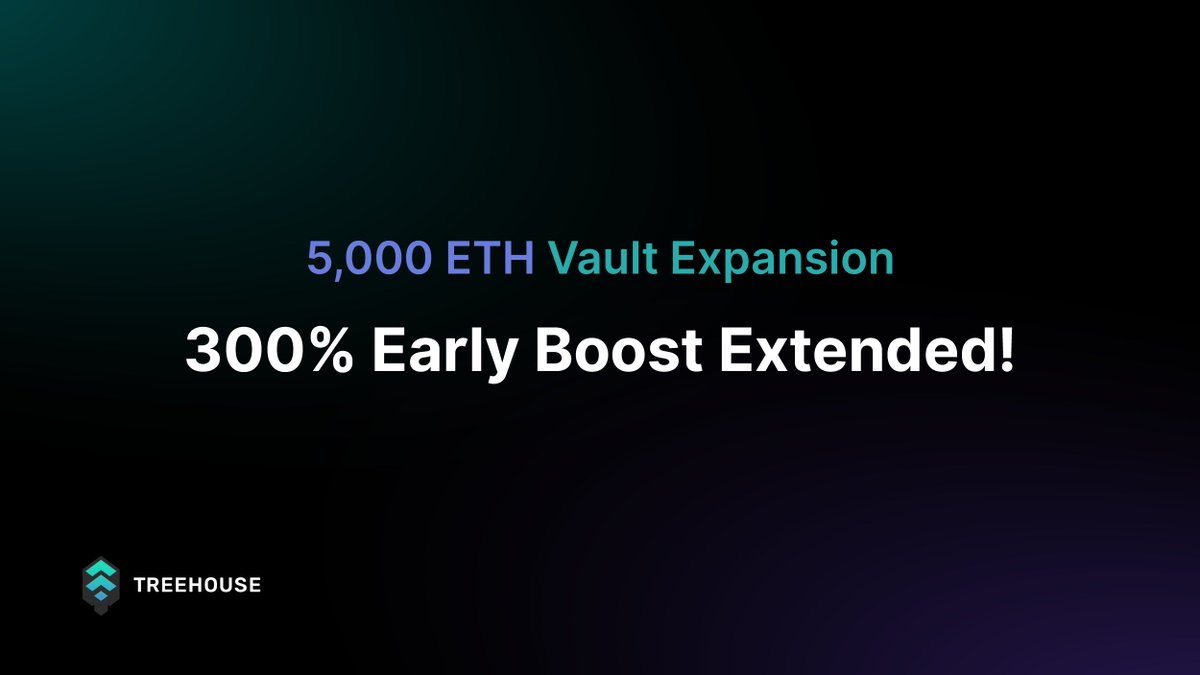 5,000 ETH Vault Expansion

300% Early Boost Extended!

TREEHOUSE